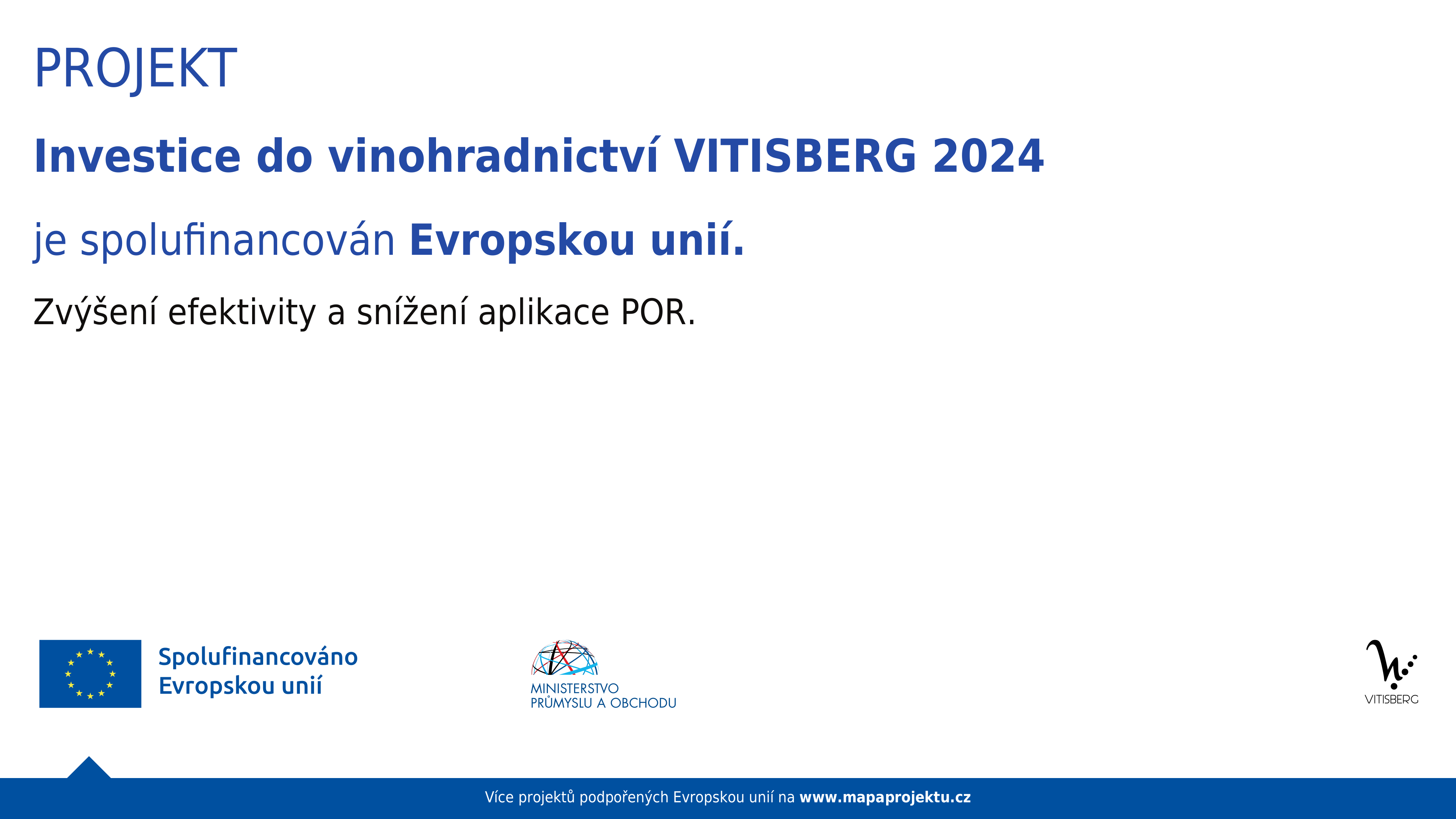 PROJEKT

Investice do vinohradnictví VITISBERG 2024

je spolufinancován Evropskou unií.

Zvýšení efektivity a snížení aplikace POR.

Spolufinancováno Evropskou unií

MINISTERSTVO PRŮMYSLU A OBCHODU

VITISBERG

Více projektů podpořených Evropskou unií na www.mapaprojektu.cz